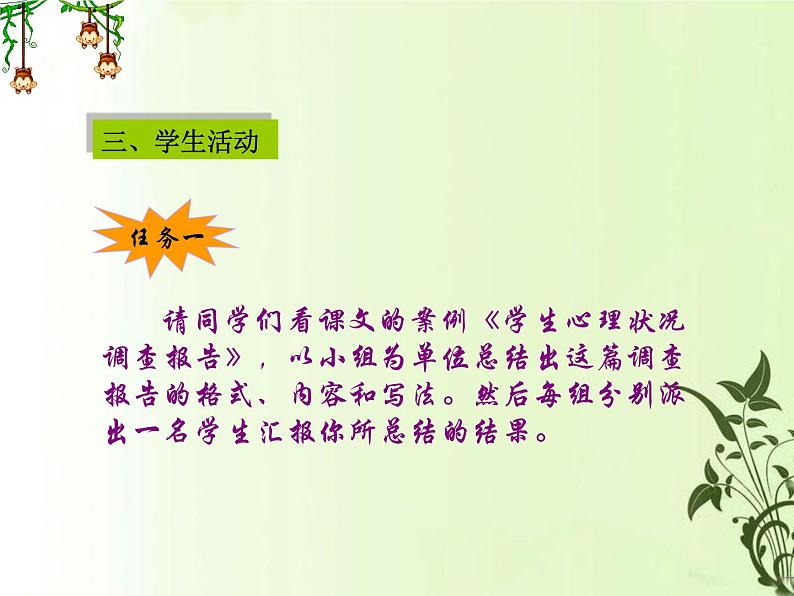 三、学生活动

任务一

请同学们看课文的案例《学生心理状况调查报告》，以小组为单位总结出这篇调查报告的格式、内容和写法。然后每组分别派出一名学生汇报你所总结的结果。